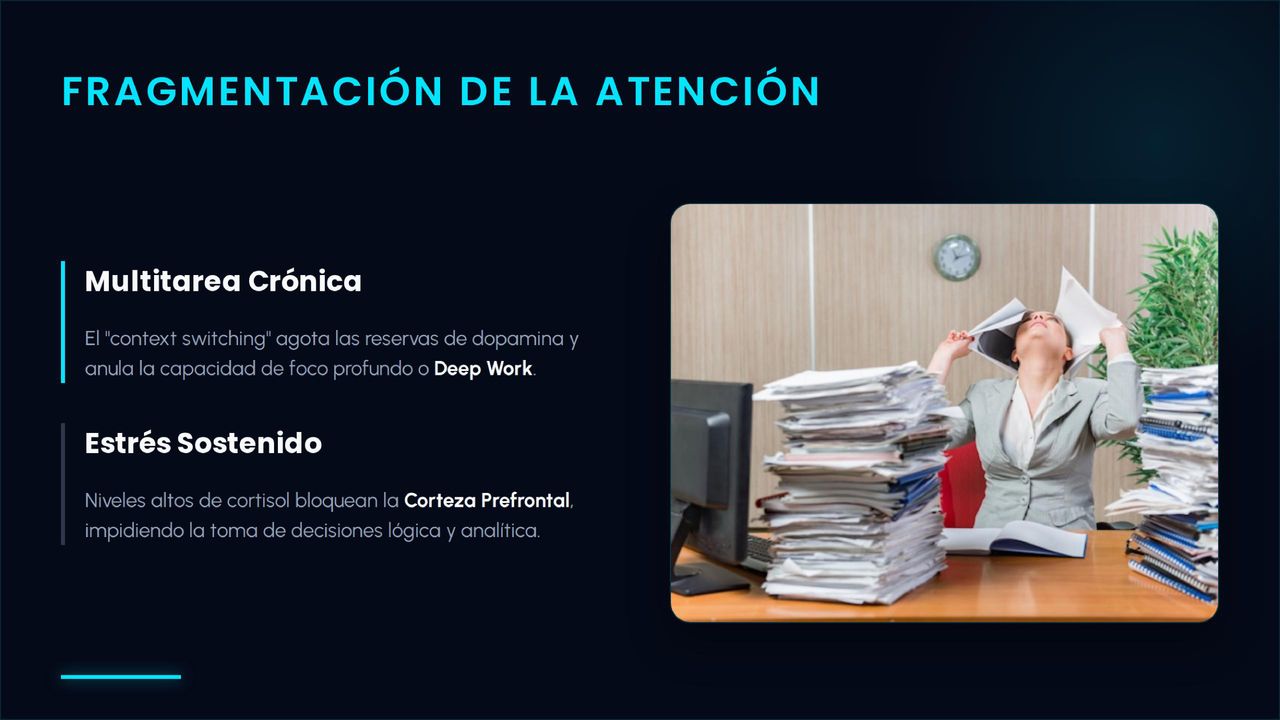 FRAGMENTACIÓN DE LA ATENCIÓN

Multitarea Crónica

El "context switching" agota las reservas de dopamina y anula la capacidad de foco profundo o Deep Work.

Estrés Sostenido

Niveles altos de cortisol bloquean la Corteza Prefrontal, impidiendo la toma de decisiones lógica y analítica.